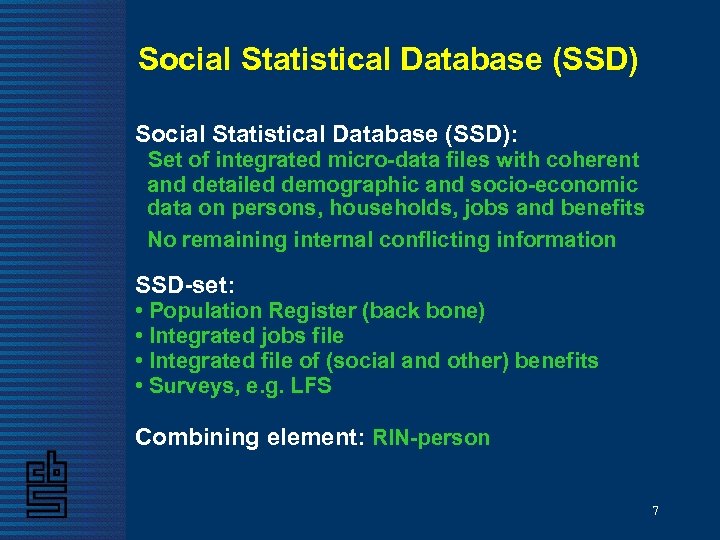 Social Statistical Database (SSD)

Social Statistical Database (SSD):
Set of integrated micro-data files with coherent and detailed demographic and socio-economic data on persons, households, jobs and benefits

No remaining internal conflicting information

SSD-set:
• Population Register (back bone)
• Integrated jobs file
• Integrated file of (social and other) benefits
• Surveys, e.g. LFS

Combining element: RIN-person

cbs

7